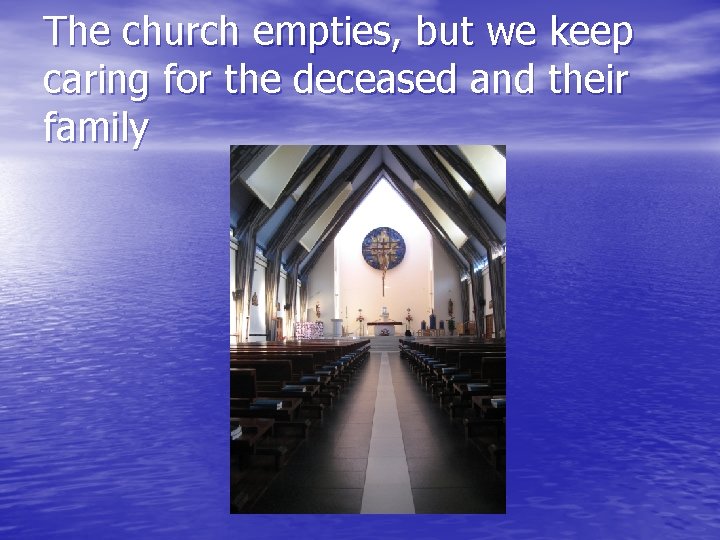 The church empties, but we keep caring for the deceased and their family